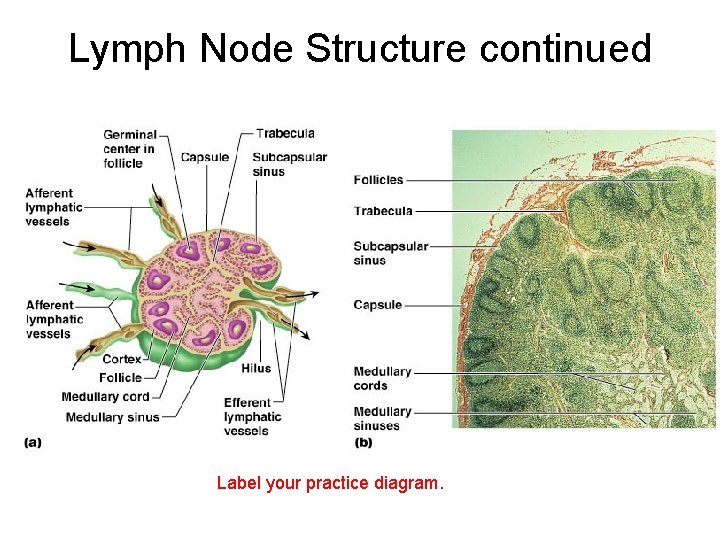 Lymph Node Structure continued

Germinal center in follicle

Capsule

Trabecula

Subcapsular sinus

Afferent lymphatic vessels

Afferent lymphatic vessels

Cortex

Follicle

Medullary cord

Medullary sinus

Hilus

Efferent lymphatic vessels

(a)

Follicles

Trabecula

Subcapsular sinus

Capsule

Medullary cords

Medullary sinuses

(b)

Label your practice diagram.